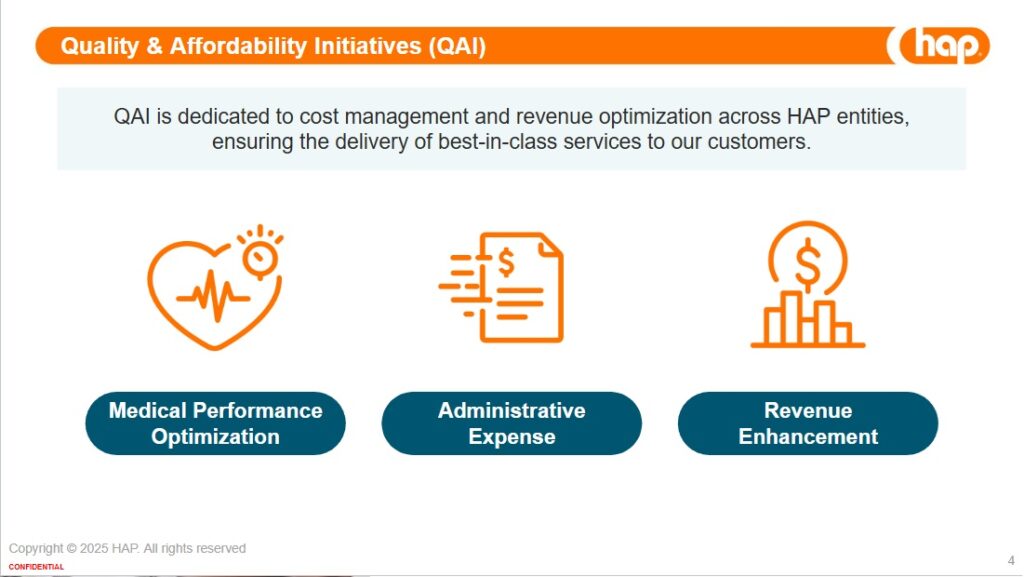 Quality & Affordability Initiatives (QAI)

hap

QAI is dedicated to cost management and revenue optimization across HAP entities, ensuring the delivery of best-in-class services to our customers.

$

$

Medical Performance Optimization

Administrative Expense

Revenue Enhancement

Copyright © 2025 HAP. All rights reserved

CONFIDENTIAL

4